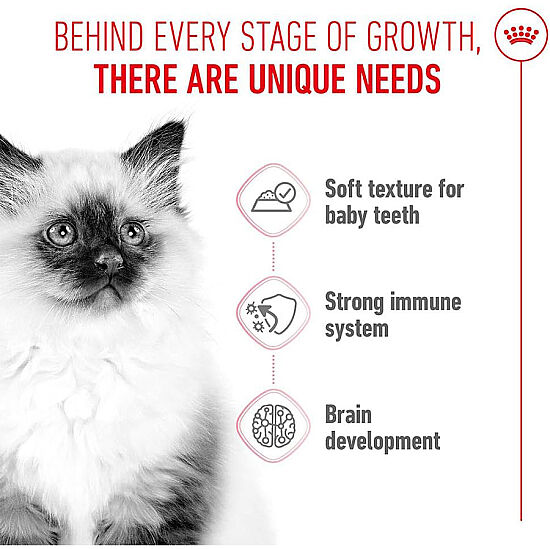 BEHIND EVERY STAGE OF GROWTH,
THERE ARE UNIQUE NEEDS

Soft texture for baby teeth

Strong immune system

Brain development